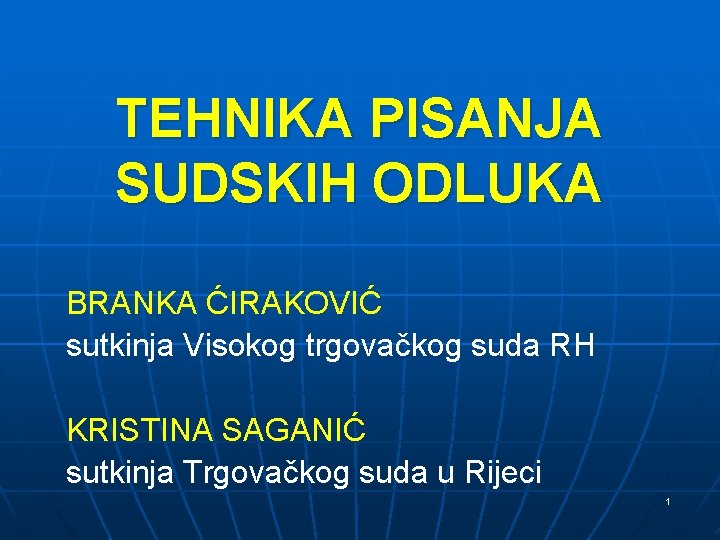 TEHNIKA PISANJA SUDSKIH ODLUKA

BRANKA ĆIRAKOVIĆ
sutkinja Visokog trgovačkog suda RH

KRISTINA SAGANIĆ
sutkinja Trgovačkog suda u Rijeci

1